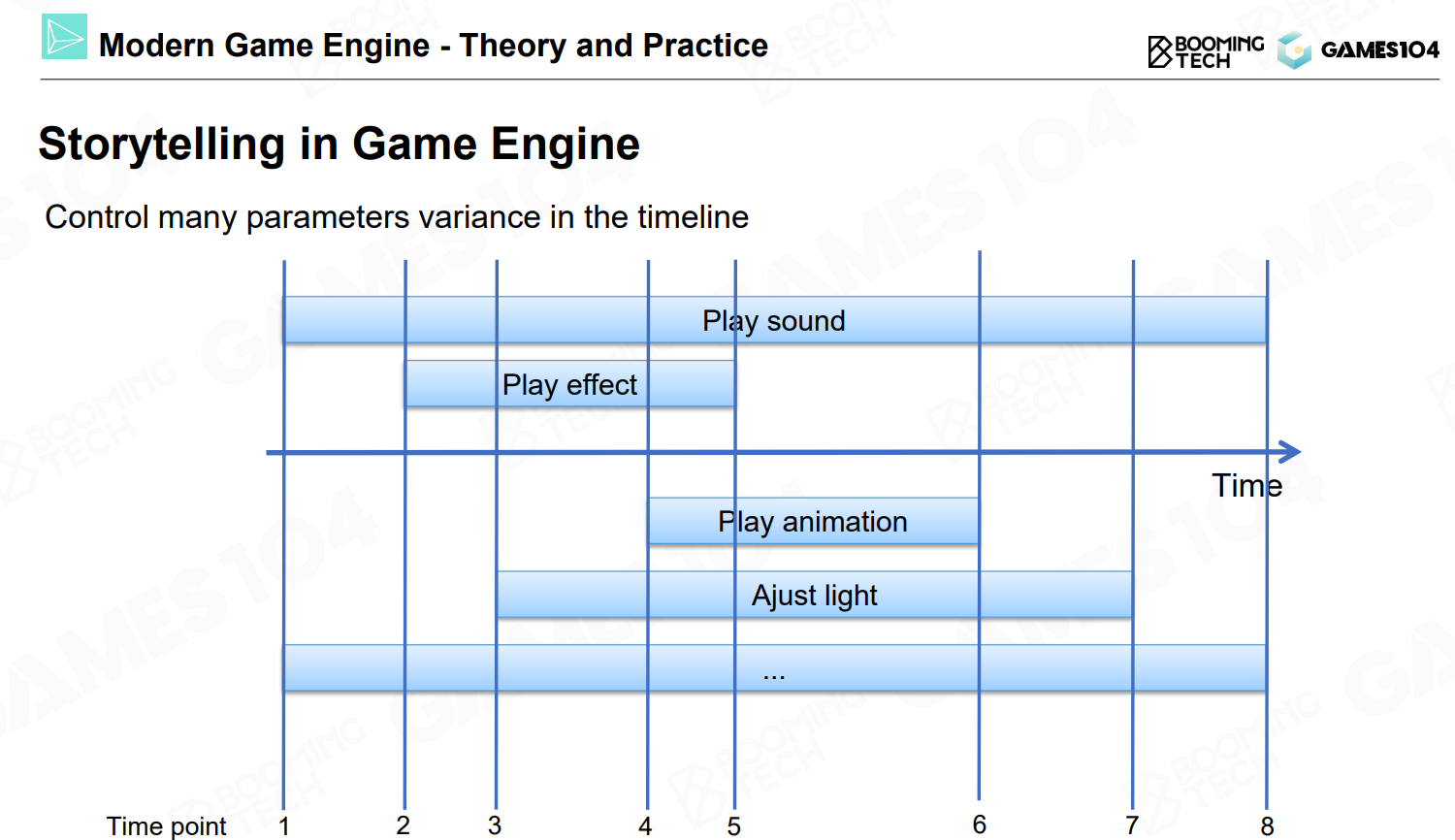 Modern Game Engine - Theory and Practice

BOOMING TECH GAMES104

Storytelling in Game Engine

Control many parameters variance in the timeline

Play sound

Play effect

Time

Play animation

Ajust light

...

Time point 1 2 3 4 5 6 7 8